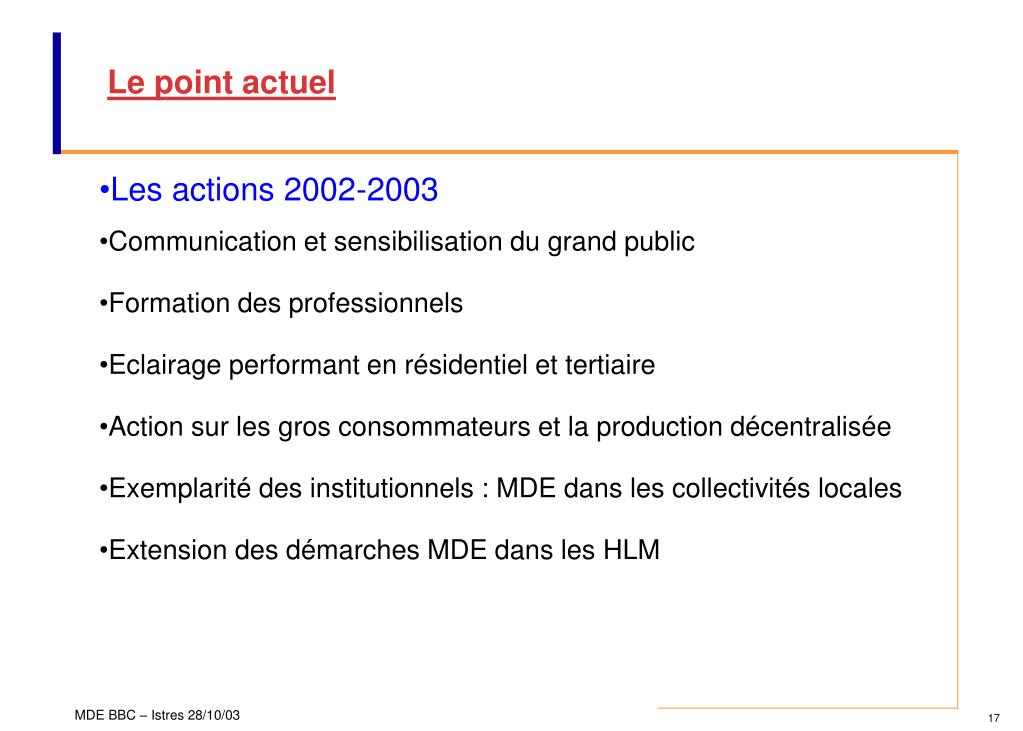 Le point actuel

•Les actions 2002-2003

•Communication et sensibilisation du grand public

•Formation des professionnels

•Eclairage performant en résidentiel et tertiaire

•Action sur les gros consommateurs et la production décentralisée

•Exemplarité des institutionnels : MDE dans les collectivités locales

•Extension des démarches MDE dans les HLM

MDE BBC – Istres 28/10/03

17